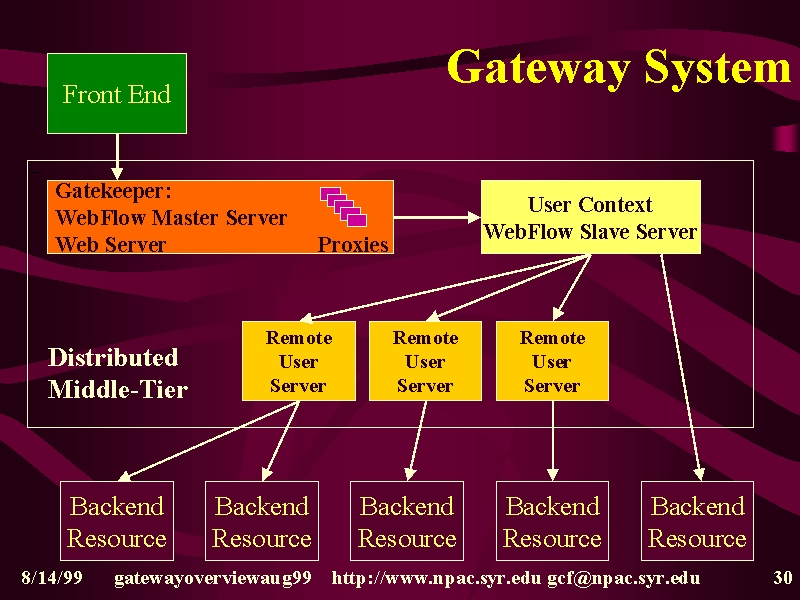 Gateway System

Front End

Gatekeeper:
WebFlow Master Server
Web Server
Proxies

User Context
WebFlow Slave Server

Distributed
Middle-Tier

Remote
User
Server

Remote
User
Server

Remote
User
Server

Backend
Resource

Backend
Resource

Backend
Resource

Backend
Resource

Backend
Resource

8/14/99 gatewayoverviewaug99 http://www.npac.syr.edu gcf@npac.syr.edu 30